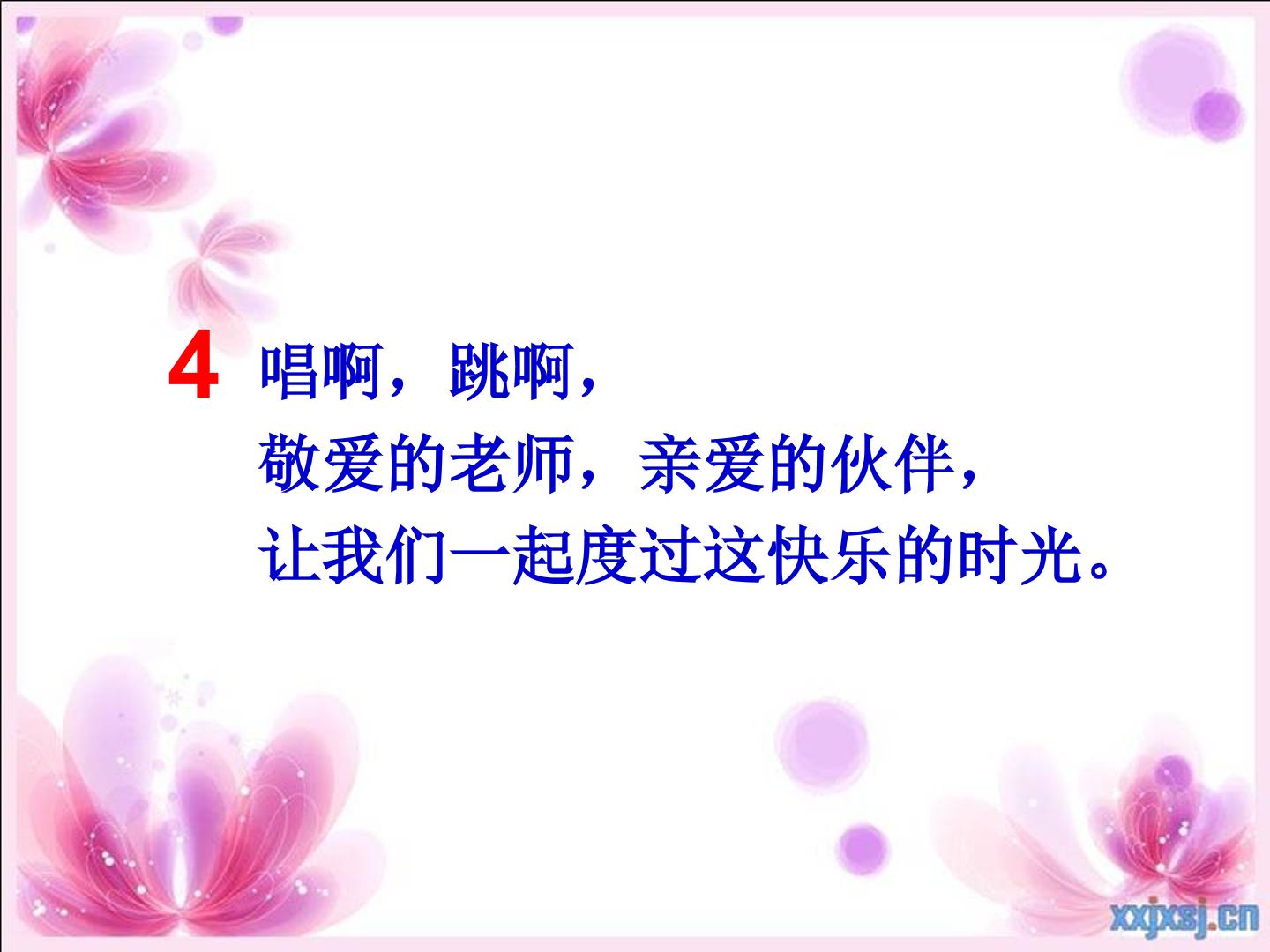 4 唱啊，跳啊，
敬爱的老师，亲爱的伙伴，
让我们一起度过这快乐的时光。

xxjxsj.cn